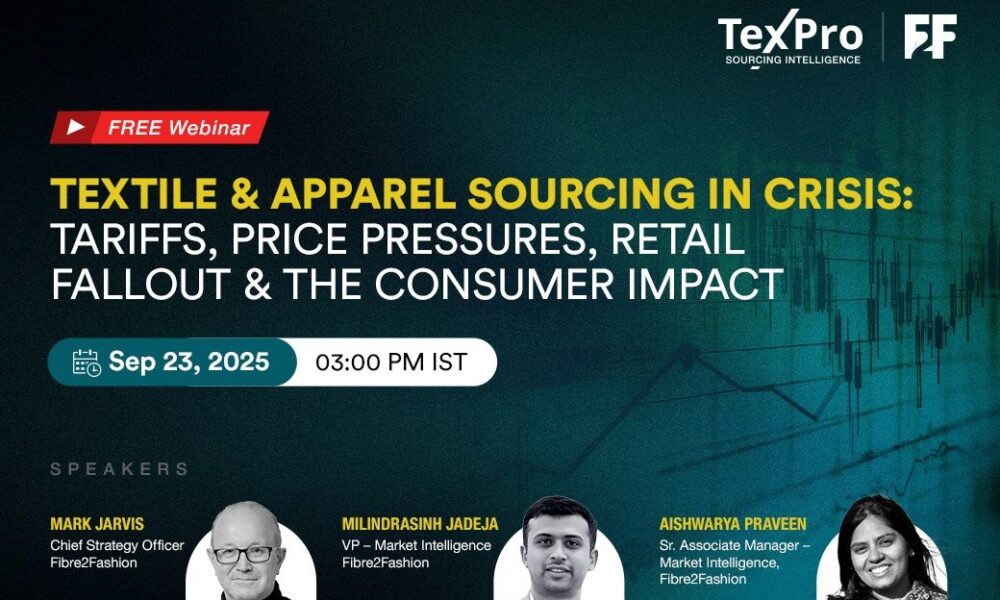 TexPro
SOURCING INTELLIGENCE

F2F

FREE Webinar

TEXTILE & APPAREL SOURCING IN CRISIS: TARIFFS, PRICE PRESSURES, RETAIL FALLOUT & THE CONSUMER IMPACT

Sep 23, 2025

03:00 PM IST

SPEAKERS

MARK JARVIS
Chief Strategy Officer
Fibre2Fashion

MILINDRASINH JADEJA
VP – Market Intelligence
Fibre2Fashion

AISHWARYA PRAVEEN
Sr. Associate Manager – Market Intelligence,
Fibre2Fashion